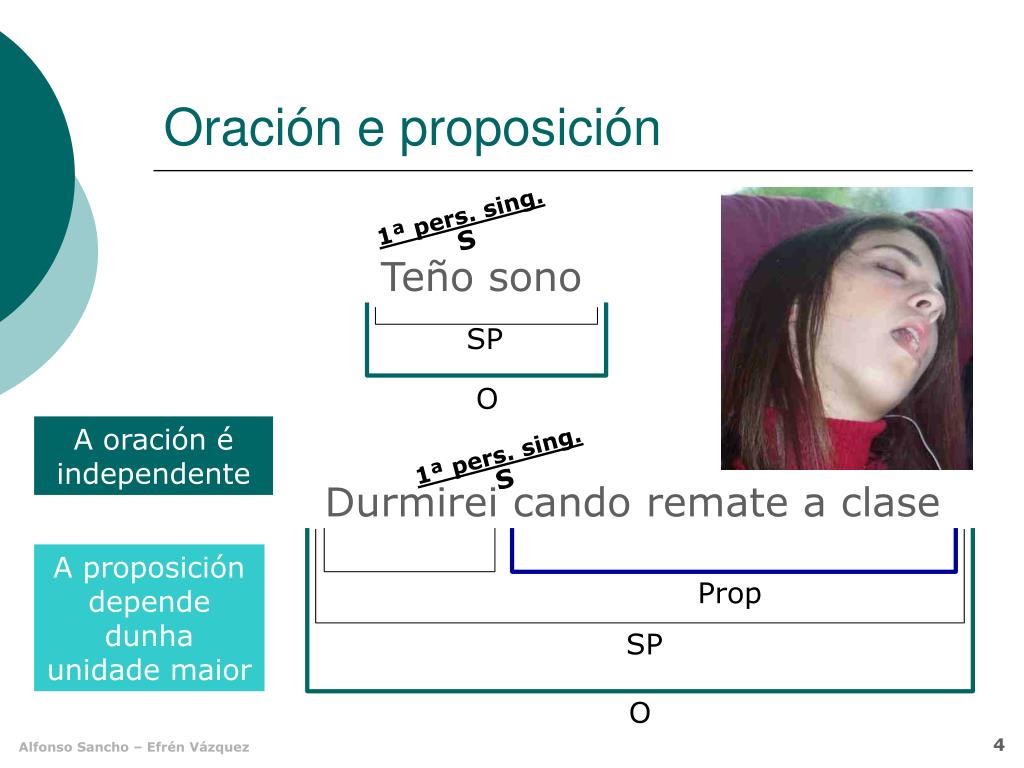 Oración e proposición

1ª pers. sing.
S
Teño sono
SP
O

A oración é independente

1ª pers. sing.
S
Durmirei cando remate a clase
Prop
SP
O

A proposición depende dunha unidade maior

Alfonso Sancho – Efrén Vázquez

4